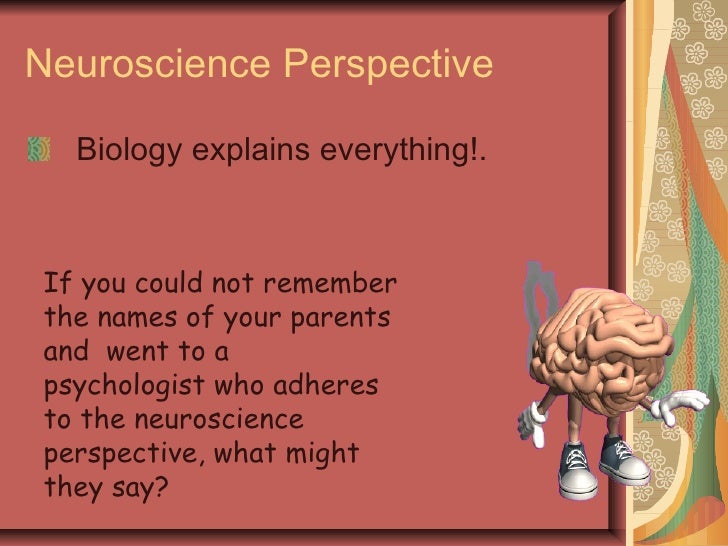 Neuroscience Perspective

Biology explains everything!.

If you could not remember the names of your parents and  went to a psychologist who adheres to the neuroscience perspective, what might they say?